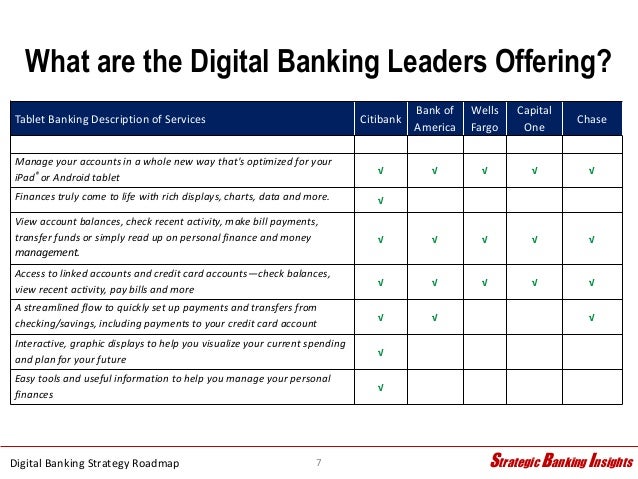 What are the Digital Banking Leaders Offering?

| Tablet Banking Description of Services | Citibank | Bank of America | Wells Fargo | Capital One | Chase |
|---|---|---|---|---|---|
| | | | | | |
| Manage your accounts in a whole new way that's optimized for your iPad® or Android tablet | √ | √ | √ | √ | √ |
| Finances truly come to life with rich displays, charts, data and more. | √ | | | | |
| View account balances, check recent activity, make bill payments, transfer funds or simply read up on personal finance and money management. | √ | √ | √ | √ | √ |
| Access to linked accounts and credit card accounts—check balances, view recent activity, pay bills and more | √ | √ | √ | √ | √ |
| A streamlined flow to quickly set up payments and transfers from checking/savings, including payments to your credit card account | √ | √ | | | √ |
| Interactive, graphic displays to help you visualize your current spending and plan for your future | √ | | | | |
| Easy tools and useful information to help you manage your personal finances | √ | | | | |

Digital Banking Strategy Roadmap 7 Strategic Banking Insights